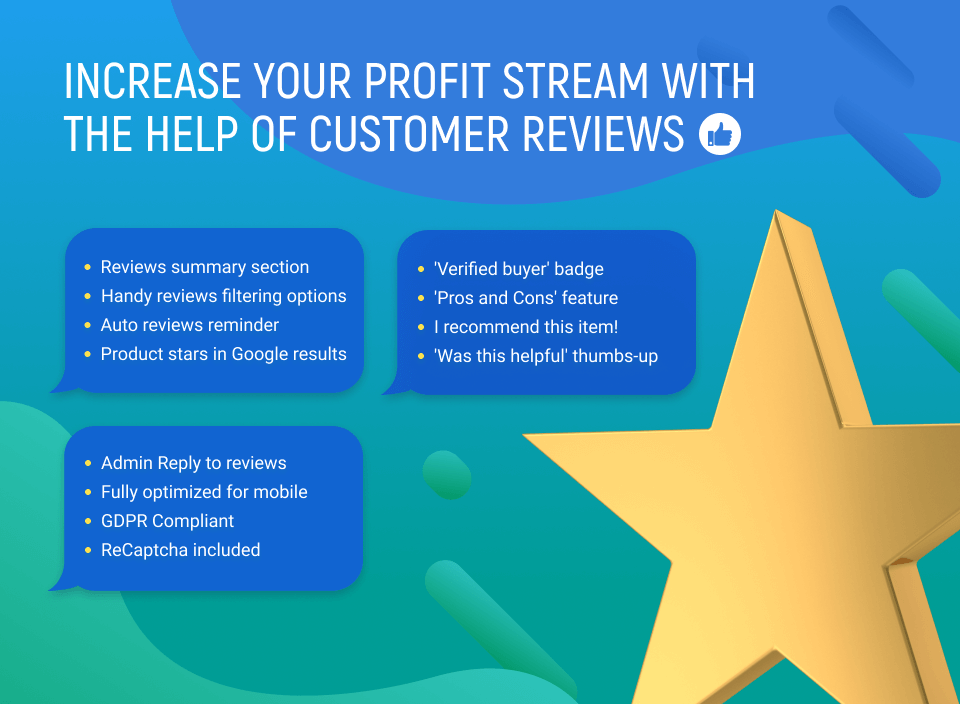 INCREASE YOUR PROFIT STREAM WITH THE HELP OF CUSTOMER REVIEWS

- Reviews summary section
- Handy reviews filtering options
- Auto reviews reminder
- Product stars in Google results

- 'Verified buyer' badge
- 'Pros and Cons' feature
- I recommend this item!
- 'Was this helpful' thumbs-up

- Admin Reply to reviews
- Fully optimized for mobile
- GDPR Compliant
- ReCaptcha included